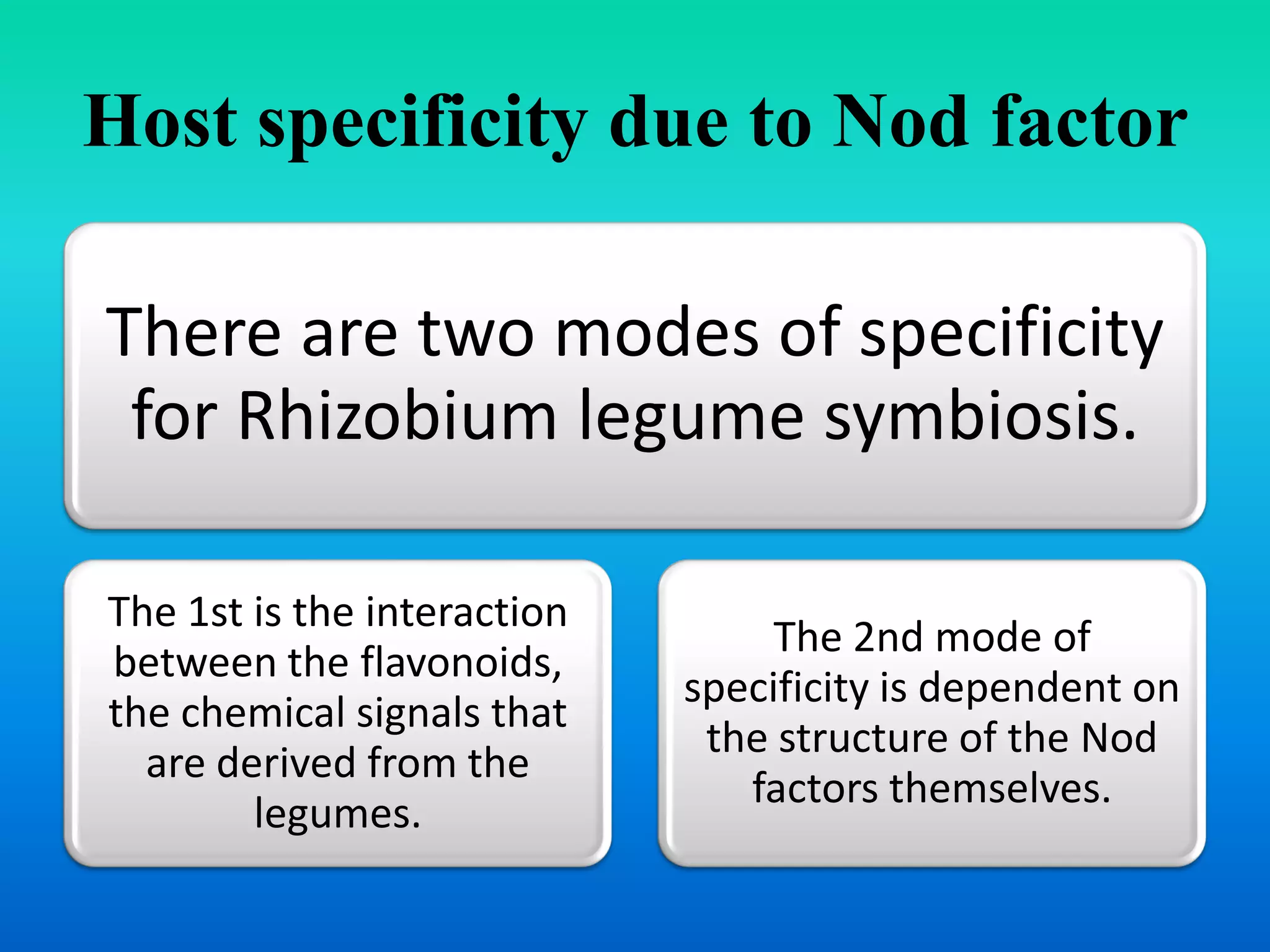 Host specificity due to Nod factor

There are two modes of specificity for Rhizobium legume symbiosis.

The 1st is the interaction between the flavonoids, the chemical signals that are derived from the legumes.

The 2nd mode of specificity is dependent on the structure of the Nod factors themselves.